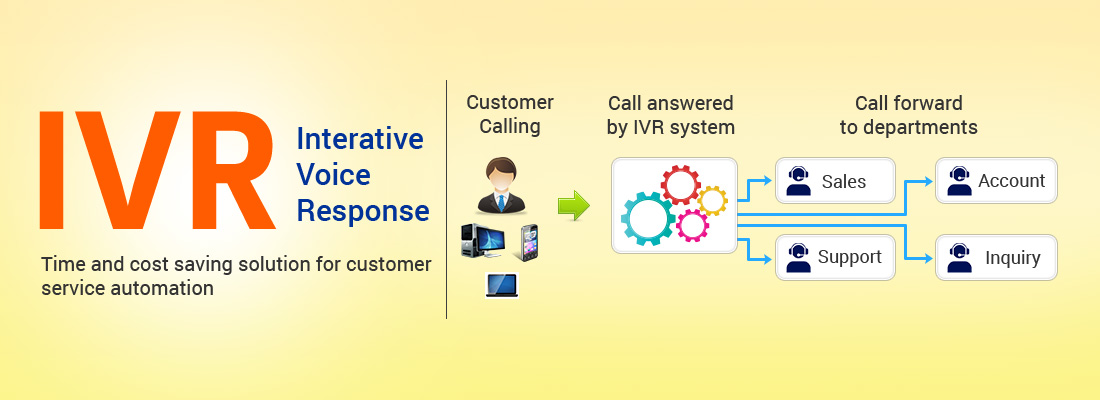 IVR Interative Voice Response

Time and cost saving solution for customer service automation

Customer Calling

Call answered by IVR system

Call forward to departments

Sales

Account

Support

Inquiry